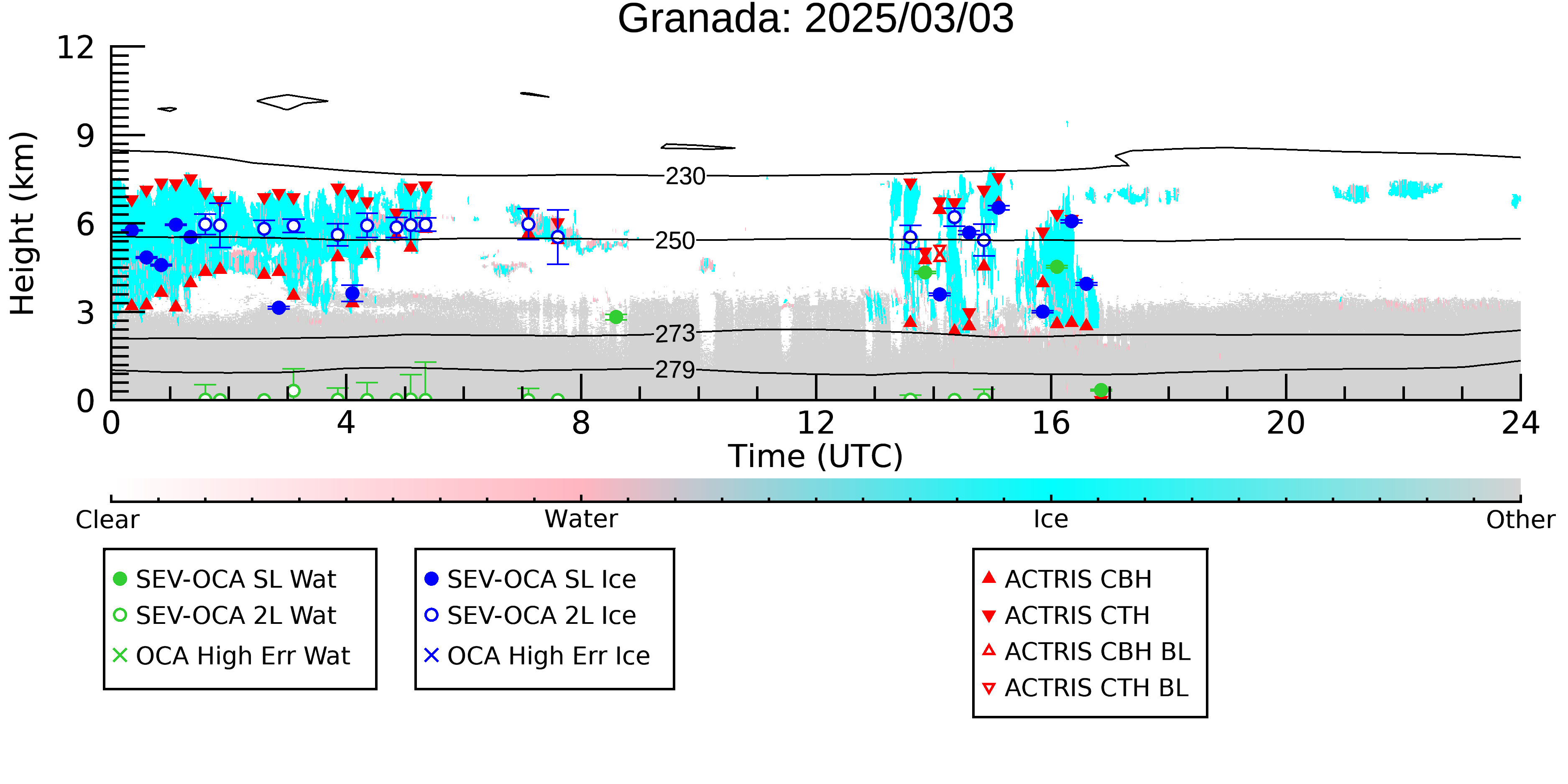 Granada: 2025/03/03

Height (km)

12
9
6
3
0

230
250
273
279

0
4
8
12
16
20
24

Time (UTC)

Clear
Water
Ice
Other

SEV-OCA SL Wat
SEV-OCA 2L Wat
OCA High Err Wat

SEV-OCA SL Ice
SEV-OCA 2L Ice
OCA High Err Ice

ACTRIS CBH
ACTRIS CTH
ACTRIS CBH BL
ACTRIS CTH BL